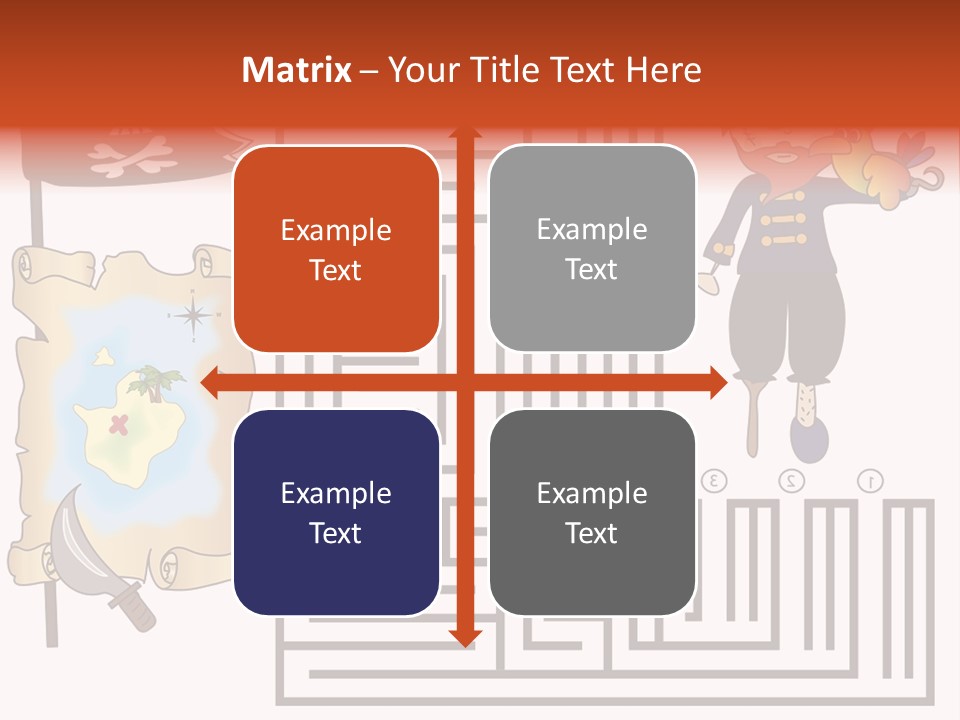 Matrix – Your Title Text Here

Example Text

Example Text

Example Text

Example Text

3 2 1